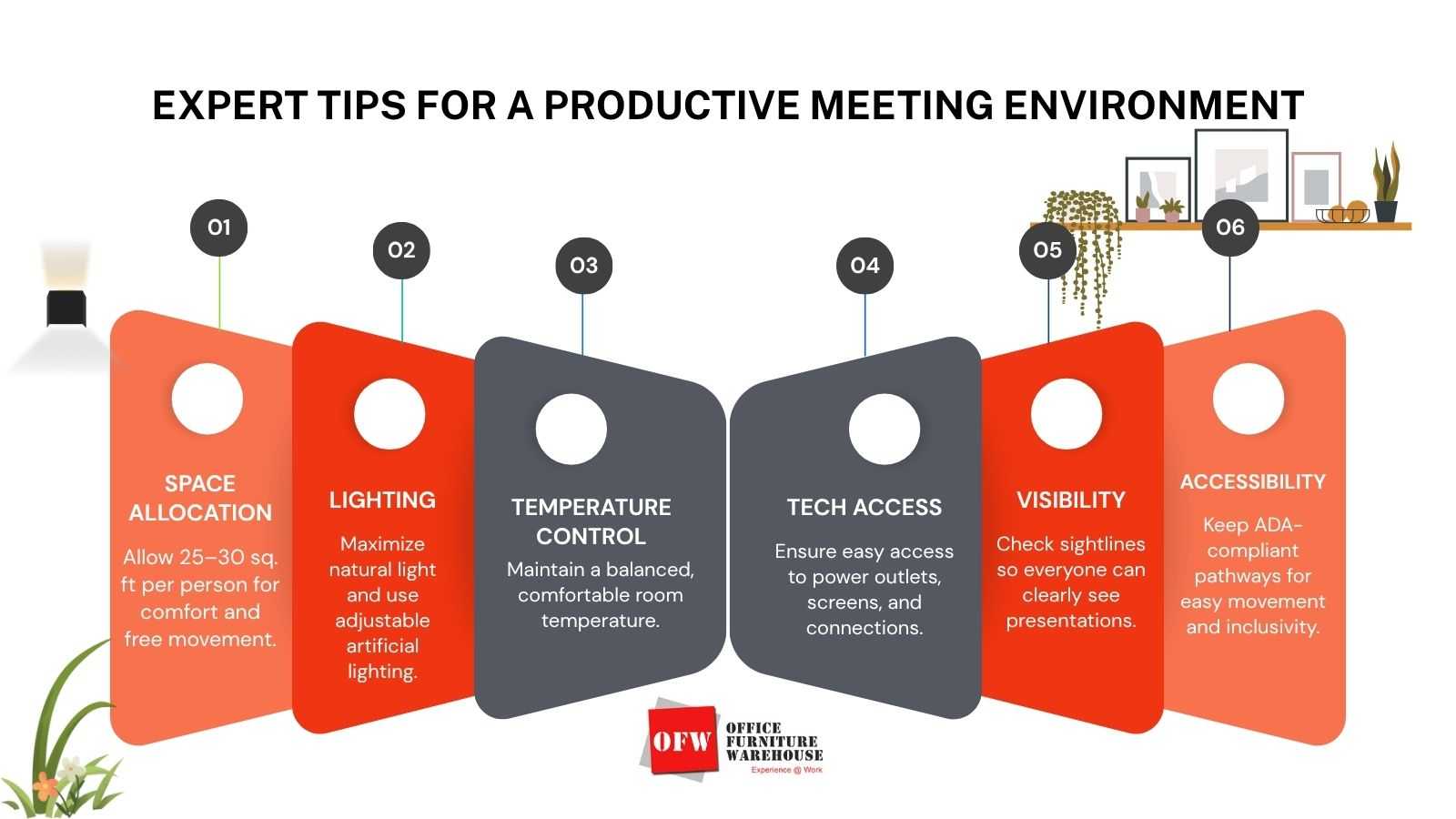 EXPERT TIPS FOR A PRODUCTIVE MEETING ENVIRONMENT

01

SPACE ALLOCATION

Allow 25–30 sq. ft per person for comfort and free movement.

02

LIGHTING

Maximize natural light and use adjustable artificial lighting.

03

TEMPERATURE CONTROL

Maintain a balanced, comfortable room temperature.

04

TECH ACCESS

Ensure easy access to power outlets, screens, and connections.

05

VISIBILITY

Check sightlines so everyone can clearly see presentations.

06

ACCESSIBILITY

Keep ADA-compliant pathways for easy movement and inclusivity.

OFW OFFICE FURNITURE WAREHOUSE Experience @ Work